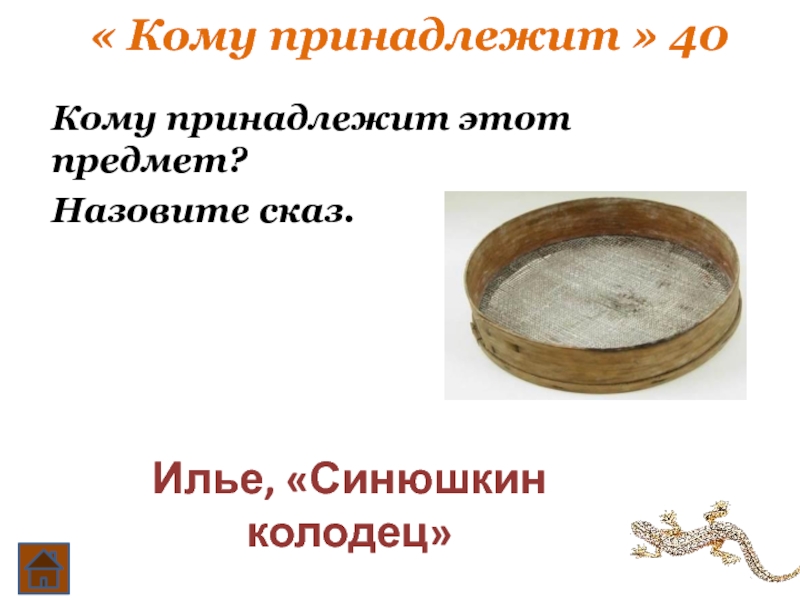 « Кому принадлежит » 40

Кому принадлежит этот предмет?

Назовите сказ.

Илье, «Синюшкин колодец»